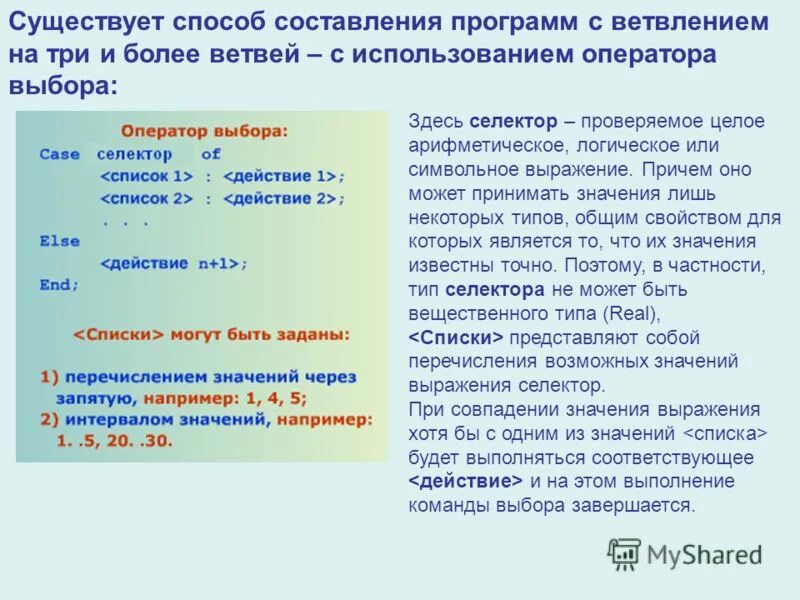 Существует способ составления программ с ветвлением на три и более ветвей – с использованием оператора выбора:

Оператор выбора:
Case селектор of
<список 1> : <действие 1>;
<список 2> : <действие 2>;
. . .
Else
<действие n+1>;
End;

<Списки> могут быть заданы:

1) перечислением значений через запятую, например: 1, 4, 5;
2) интервалом значений, например: 1. .5, 20. .30.

Здесь селектор – проверяемое целое арифметическое, логическое или символьное выражение. Причем оно может принимать значения лишь некоторых типов, общим свойством для которых является то, что их значения известны точно. Поэтому, в частности, тип селектора не может быть вещественного типа (Real), <Списки> представляют собой перечисления возможных значений выражения селектор.
При совпадении значения выражения хотя бы с одним из значений <списка> будет выполняться соответствующее <действие> и на этом выполнение команды выбора завершается.

MyShared